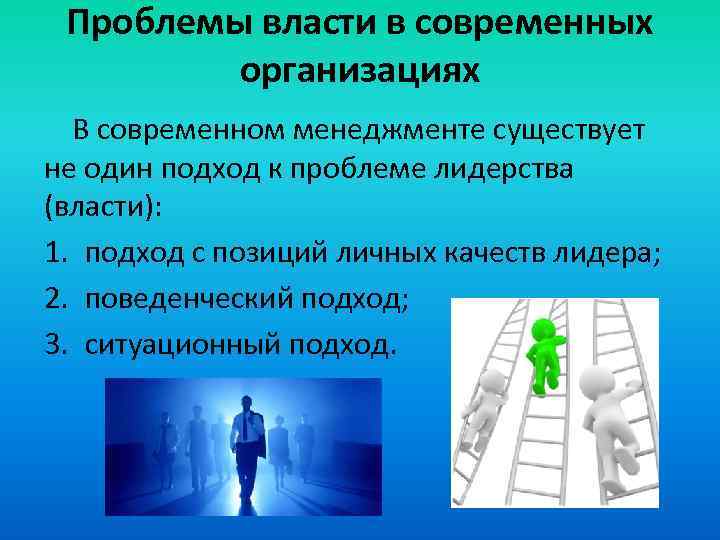 Проблемы власти в современных организациях

В современном менеджменте существует не один подход к проблеме лидерства (власти):

1. подход с позиций личных качеств лидера;
2. поведенческий подход;
3. ситуационный подход.